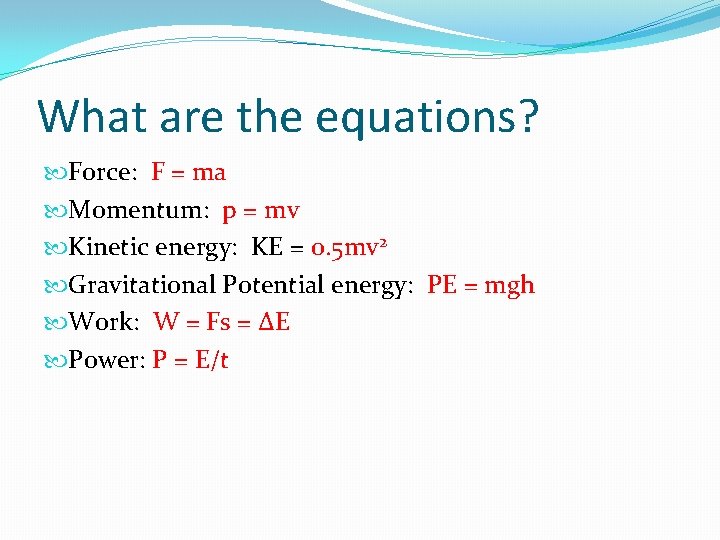 What are the equations?

Force: $F = ma$

Momentum: $p = mv$

Kinetic energy: $KE = 0.5mv^2$

Gravitational Potential energy: $PE = mgh$

Work: $W = Fs = \Delta E$

Power: $P = E/t$